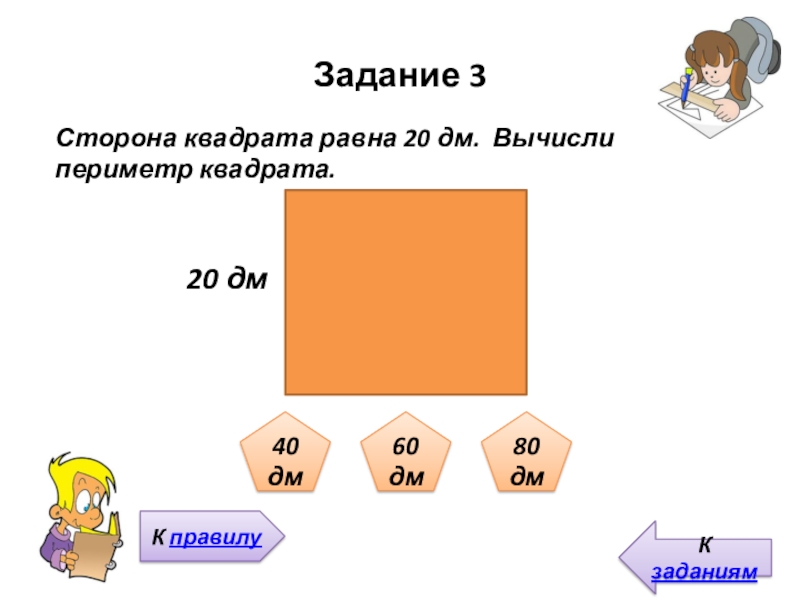 Задание 3

Сторона квадрата равна 20 дм. Вычисли периметр квадрата.

20 дм

40 дм

60 дм

80 дм

К правилу

К заданиям